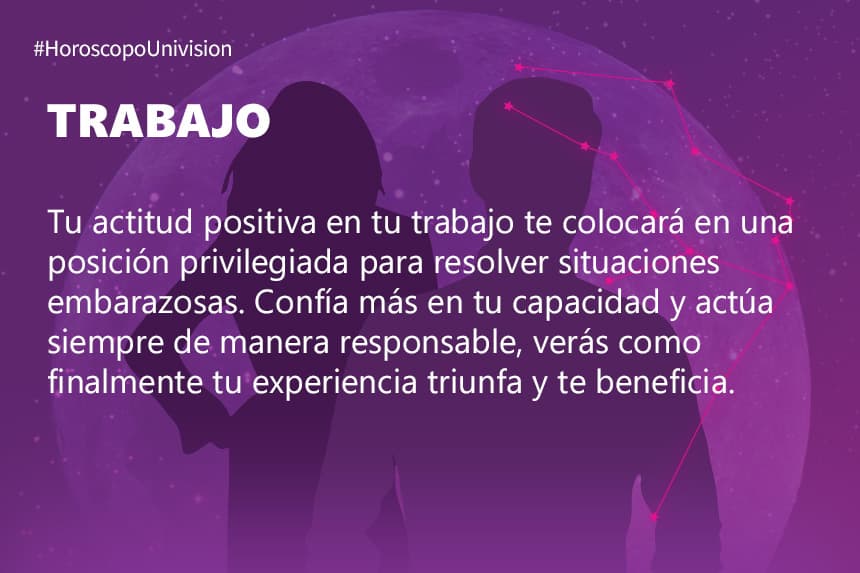 #HoroscopoUnivision

TRABAJO

Tu actitud positiva en tu trabajo te colocará en una posición privilegiada para resolver situaciones embarazosas. Confía más en tu capacidad y actúa siempre de manera responsable, verás como finalmente tu experiencia triunfa y te beneficia.